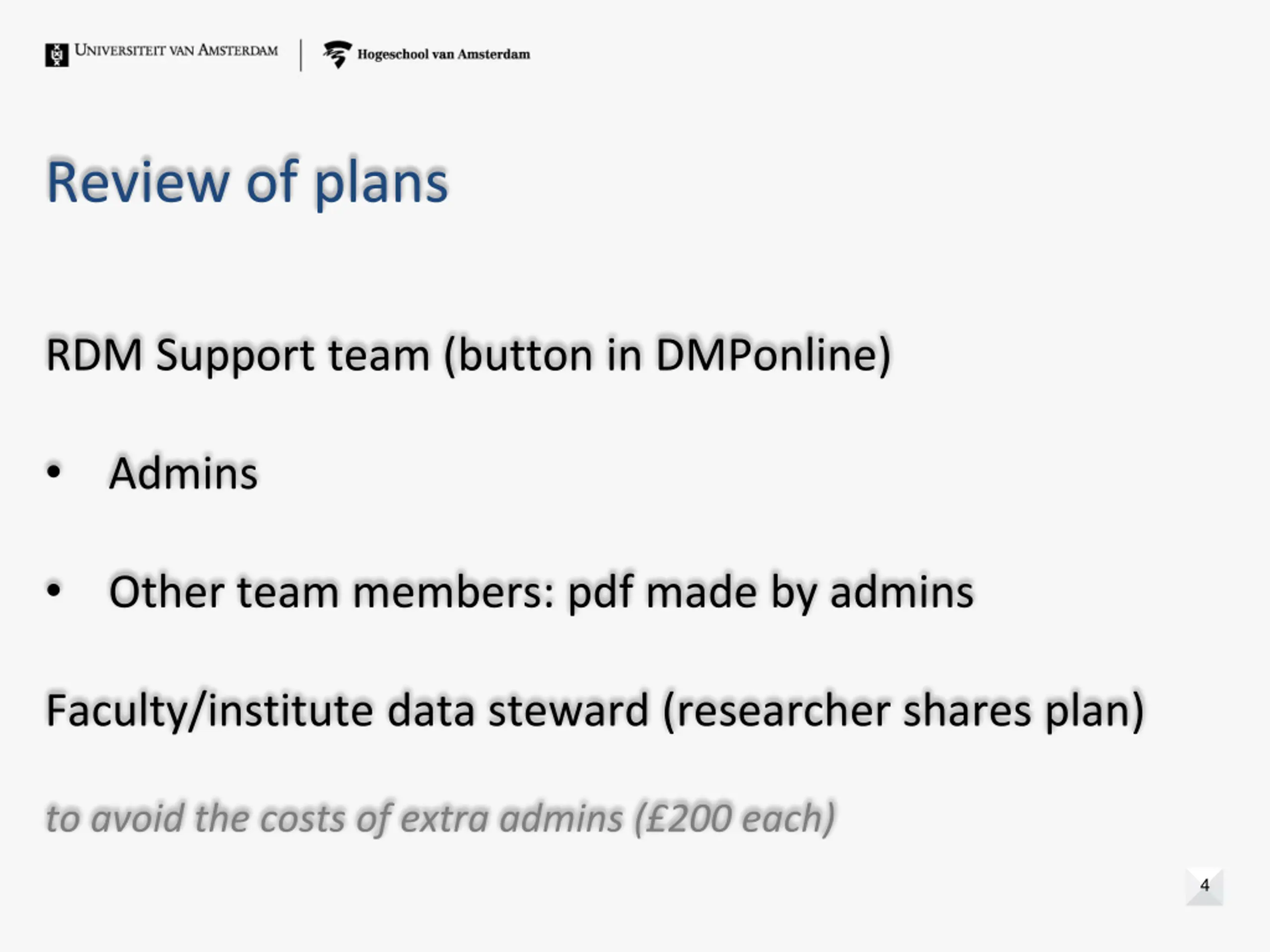 UNIVERSITEIT VAN AMSTERDAM | Hogeschool van Amsterdam

Review of plans

RDM Support team (button in DMPonline)

• Admins

• Other team members: pdf made by admins

Faculty/institute data steward (researcher shares plan)

to avoid the costs of extra admins (£200 each)

4